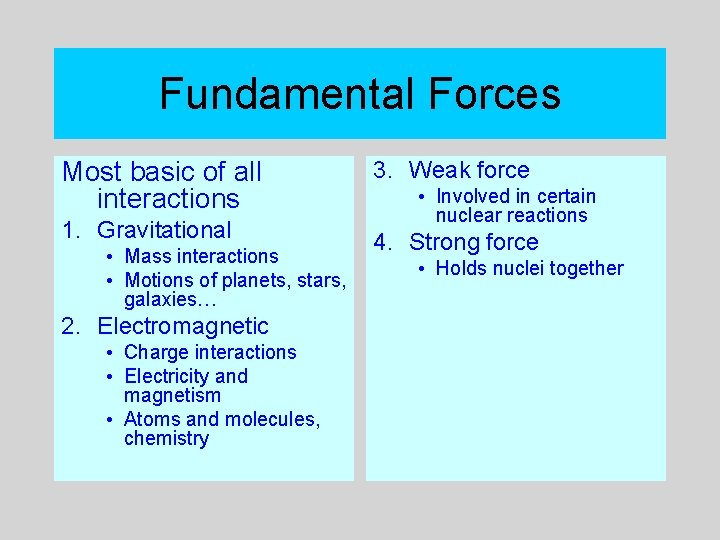 Fundamental Forces

Most basic of all interactions

1. Gravitational
   • Mass interactions
   • Motions of planets, stars, galaxies…
2. Electromagnetic
   • Charge interactions
   • Electricity and magnetism
   • Atoms and molecules, chemistry

3. Weak force
   • Involved in certain nuclear reactions
4. Strong force
   • Holds nuclei together